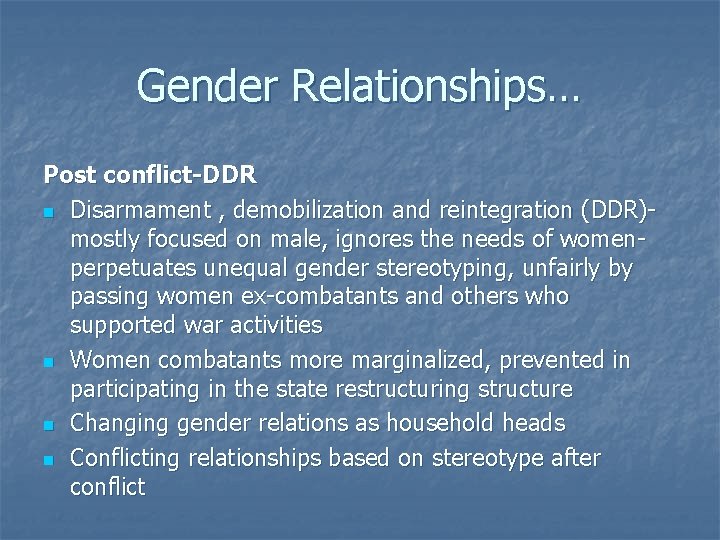 Gender Relationships…

Post conflict-DDR

- Disarmament , demobilization and reintegration (DDR)- mostly focused on male, ignores the needs of women- perpetuates unequal gender stereotyping, unfairly by passing women ex-combatants and others who supported war activities
- Women combatants more marginalized, prevented in participating in the state restructuring structure
- Changing gender relations as household heads
- Conflicting relationships based on stereotype after conflict